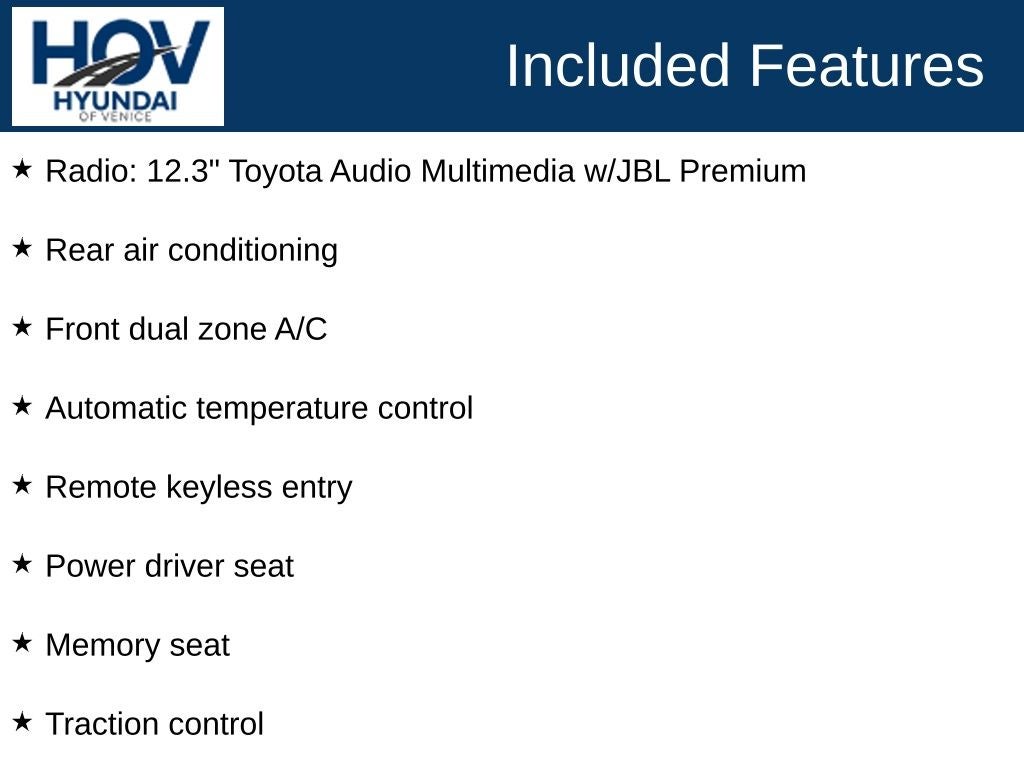 HOV
HYUNDAI
OF VENICE

Included Features

★ Radio: 12.3" Toyota Audio Multimedia w/JBL Premium

★ Rear air conditioning

★ Front dual zone A/C

★ Automatic temperature control

★ Remote keyless entry

★ Power driver seat

★ Memory seat

★ Traction control